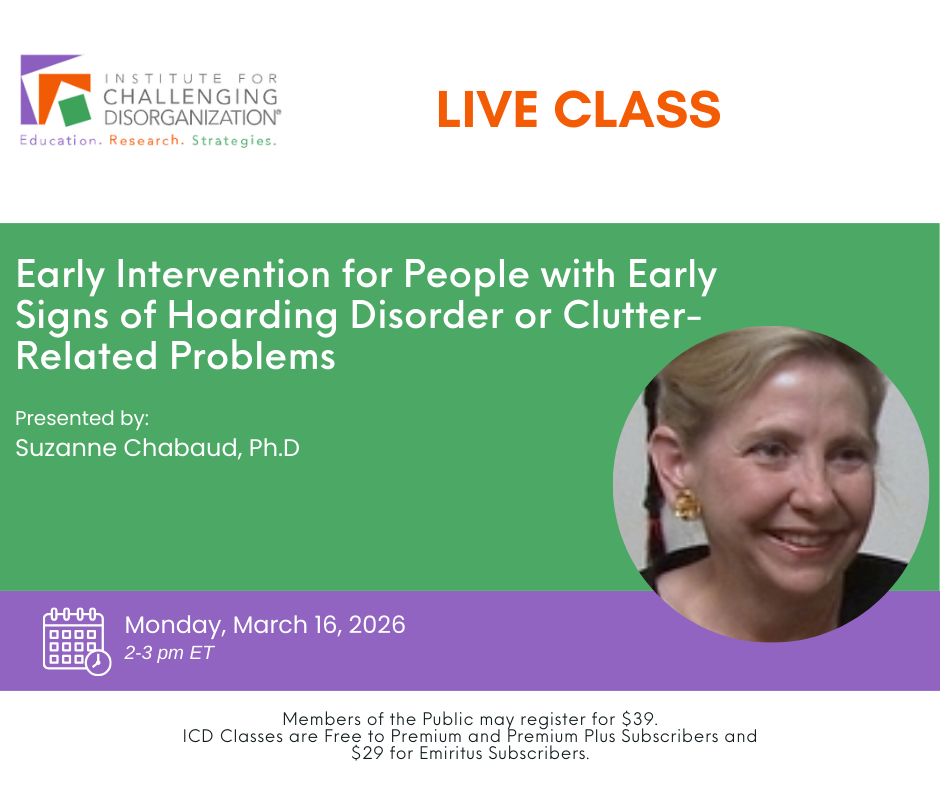 INSTITUTE FOR CHALLENGING DISORGANIZATION®
Education. Research. Strategies.

LIVE CLASS

Early Intervention for People with Early Signs of Hoarding Disorder or Clutter-Related Problems

Presented by:
Suzanne Chabaud, Ph.D

Monday, March 16, 2026
2-3 pm ET

Members of the Public may register for $39.
ICD Classes are Free to Premium and Premium Plus Subscribers and $29 for Emiritus Subscribers.